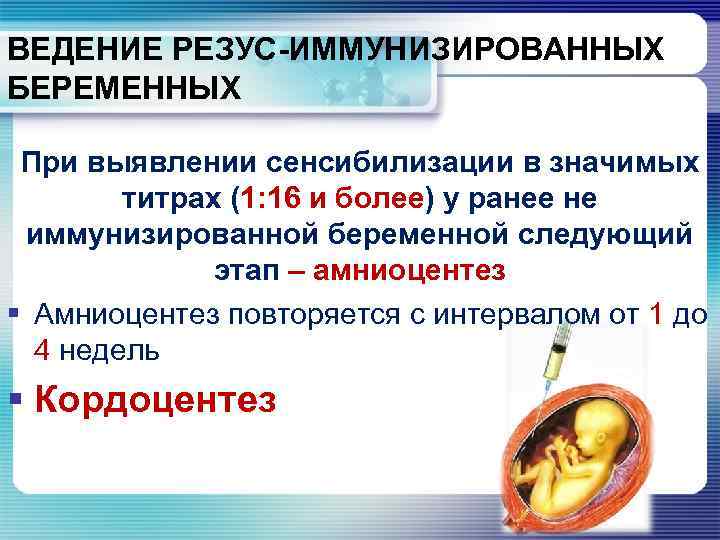 ВЕДЕНИЕ РЕЗУС-ИММУНИЗИРОВАННЫХ БЕРЕМЕННЫХ

При выявлении сенсибилизации в значимых титрах (1:16 и более) у ранее не иммунизированной беременной следующий этап – амниоцентез

▪ Амниоцентез повторяется с интервалом от 1 до 4 недель

▪ Кордоцентез